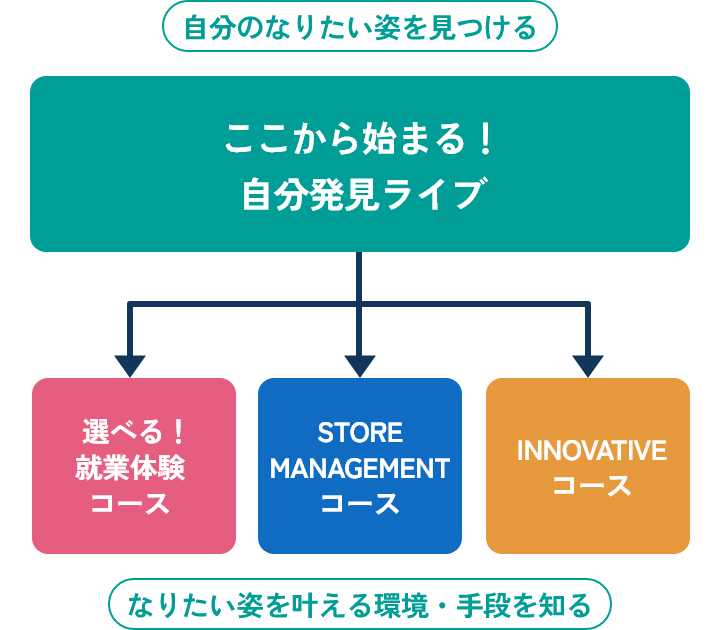 自分のなりたい姿を見つける

ここから始まる！
自分発見ライブ

選べる！
就業体験
コース

STORE
MANAGEMENT
コース

INNOVATIVE
コース

なりたい姿を叶える環境・手段を知る